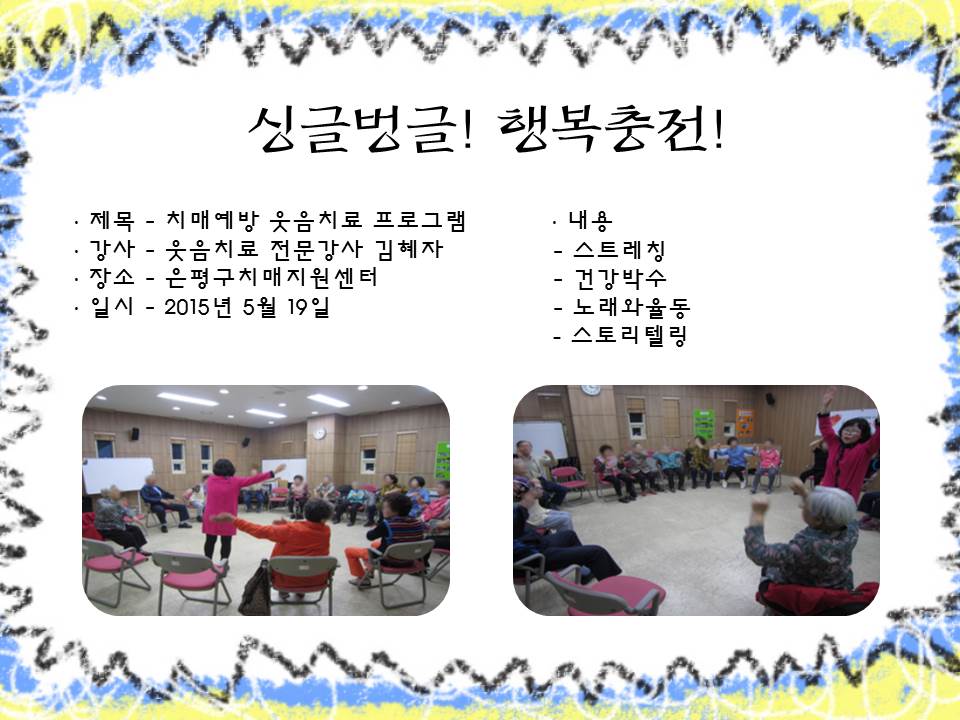 싱글벙글! 행복충전!

· 제목 - 치매예방 웃음치료 프로그램
· 강사 - 웃음치료 전문강사 김혜자
· 장소 - 은평구치매지원센터
· 일시 - 2015년 5월 19일

· 내용
- 스트레칭
- 건강박수
- 노래와율동
- 스토리텔링